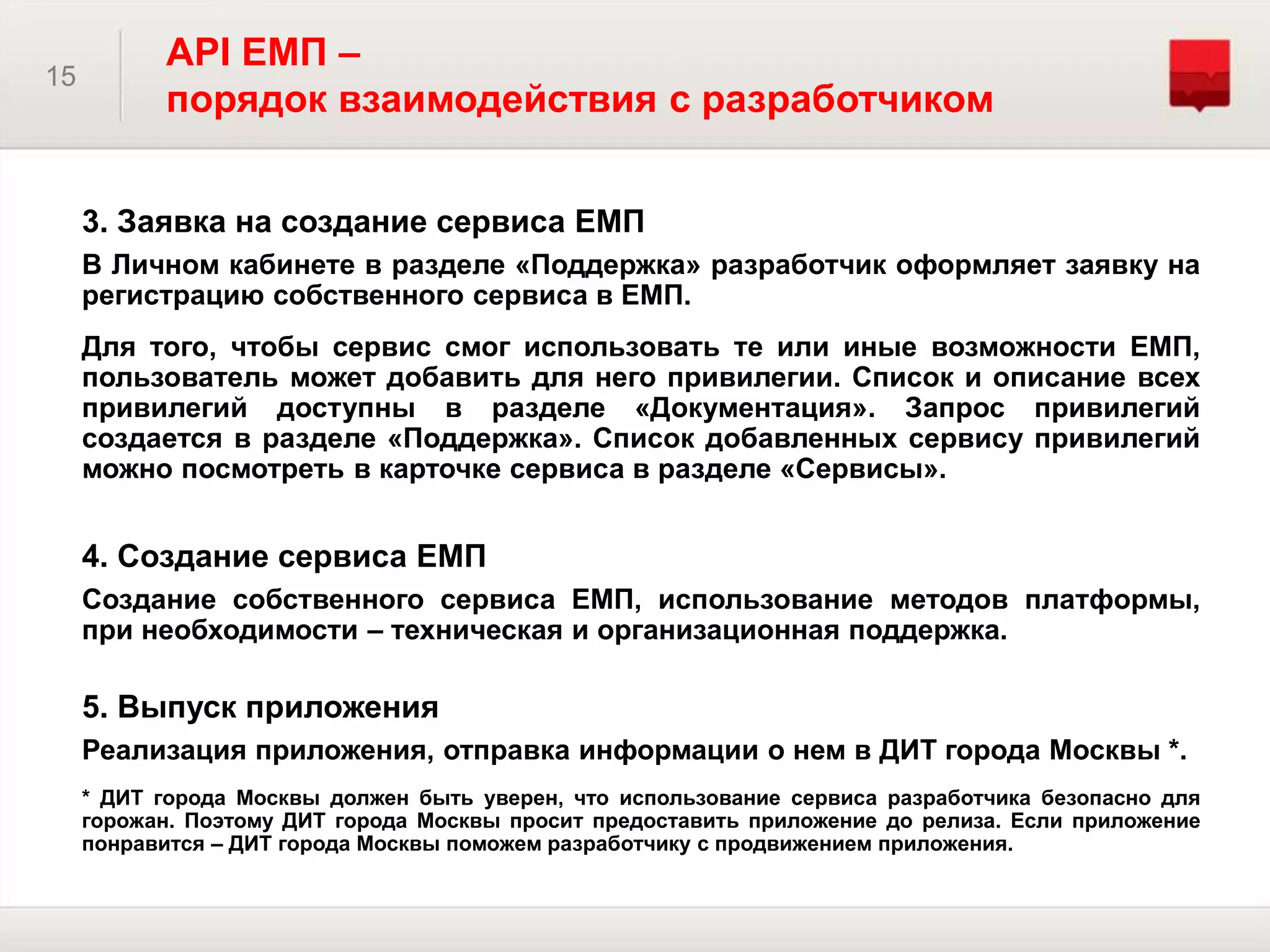 15

API ЕМП –
порядок взаимодействия с разработчиком

3. Заявка на создание сервиса ЕМП

В Личном кабинете в разделе «Поддержка» разработчик оформляет заявку на регистрацию собственного сервиса в ЕМП.

Для того, чтобы сервис смог использовать те или иные возможности ЕМП, пользователь может добавить для него привилегии. Список и описание всех привилегий доступны в разделе «Документация». Запрос привилегий создается в разделе «Поддержка». Список добавленных сервису привилегий можно посмотреть в карточке сервиса в разделе «Сервисы».

4. Создание сервиса ЕМП

Создание собственного сервиса ЕМП, использование методов платформы, при необходимости – техническая и организационная поддержка.

5. Выпуск приложения

Реализация приложения, отправка информации о нем в ДИТ города Москвы *.

* ДИТ города Москвы должен быть уверен, что использование сервиса разработчика безопасно для горожан. Поэтому ДИТ города Москвы просит предоставить приложение до релиза. Если приложение понравится – ДИТ города Москвы поможем разработчику с продвижением приложения.